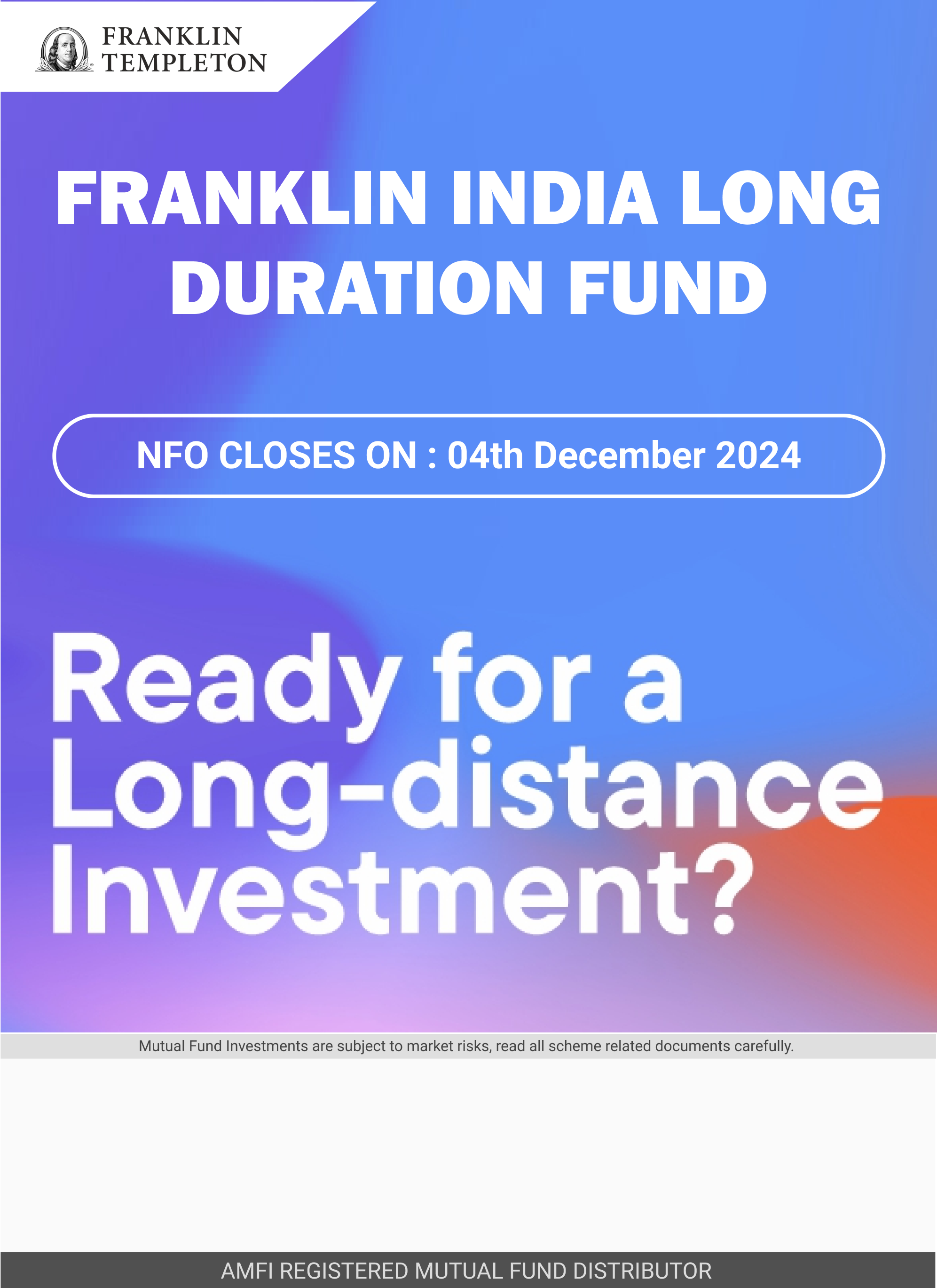 FRANKLIN TEMPLETON

FRANKLIN INDIA LONG DURATION FUND

NFO CLOSES ON : 04th December 2024

Ready for a Long-distance Investment?

Mutual Fund Investments are subject to market risks, read all scheme related documents carefully.

AMFI REGISTERED MUTUAL FUND DISTRIBUTOR